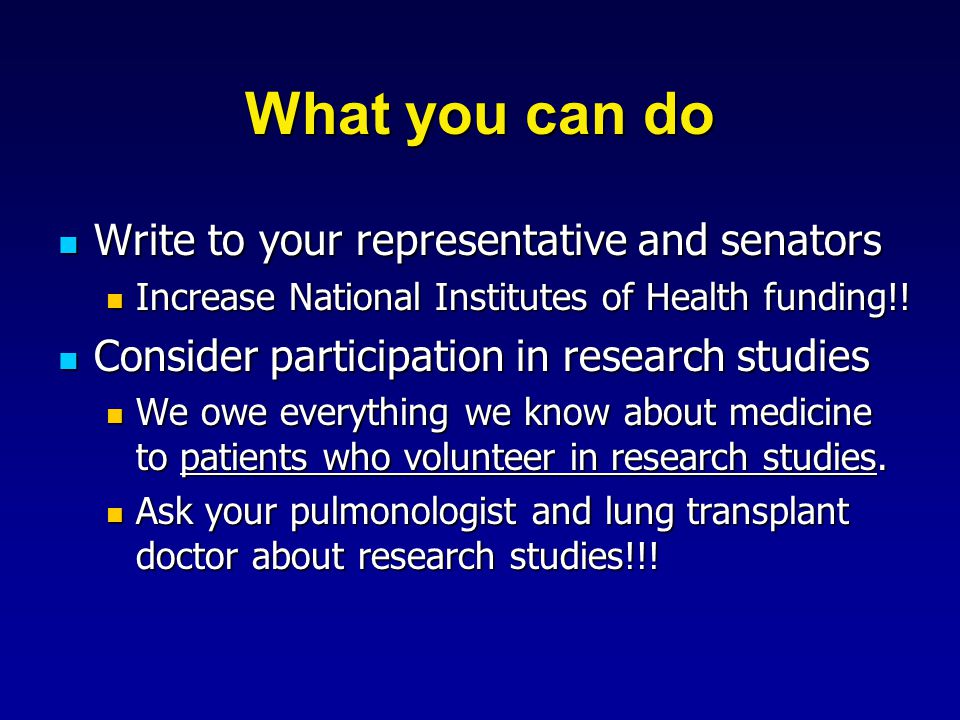 What you can do

- Write to your representative and senators
  - Increase National Institutes of Health funding!!
- Consider participation in research studies
  - We owe everything we know about medicine to patients who volunteer in research studies.
  - Ask your pulmonologist and lung transplant doctor about research studies!!!